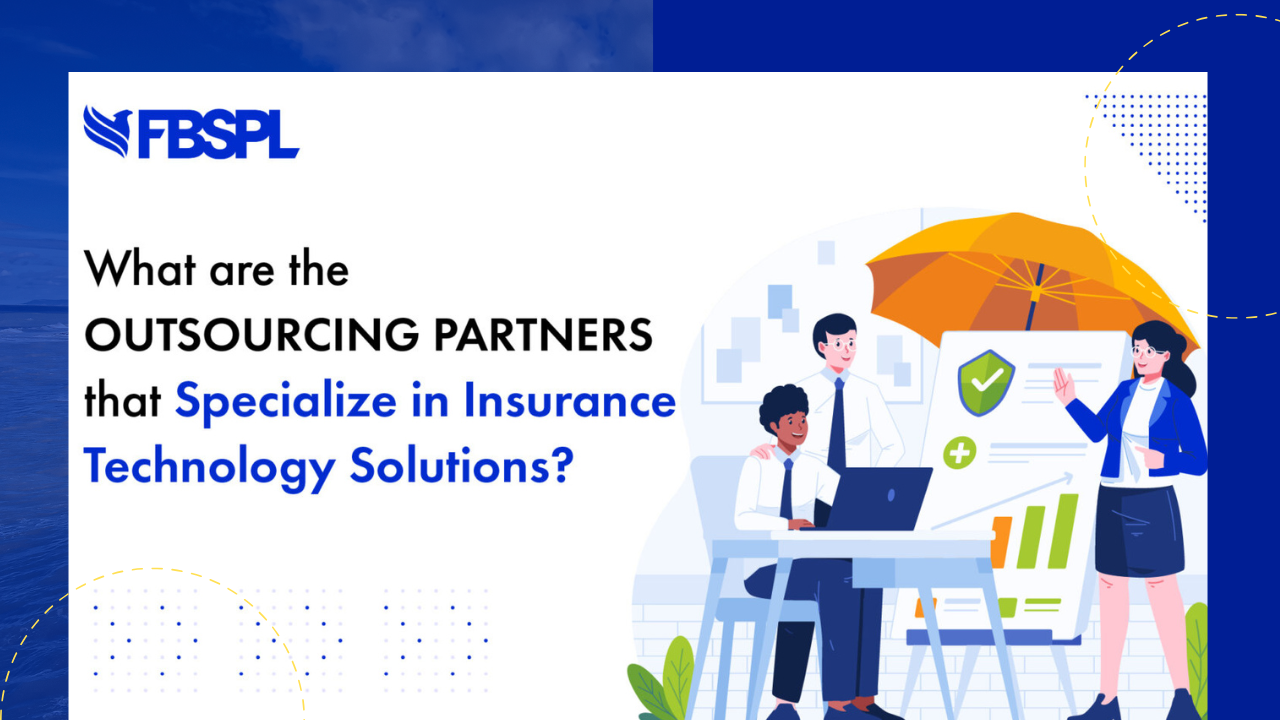 FBSPL

What are the OUTSOURCING PARTNERS that Specialize in Insurance Technology Solutions?